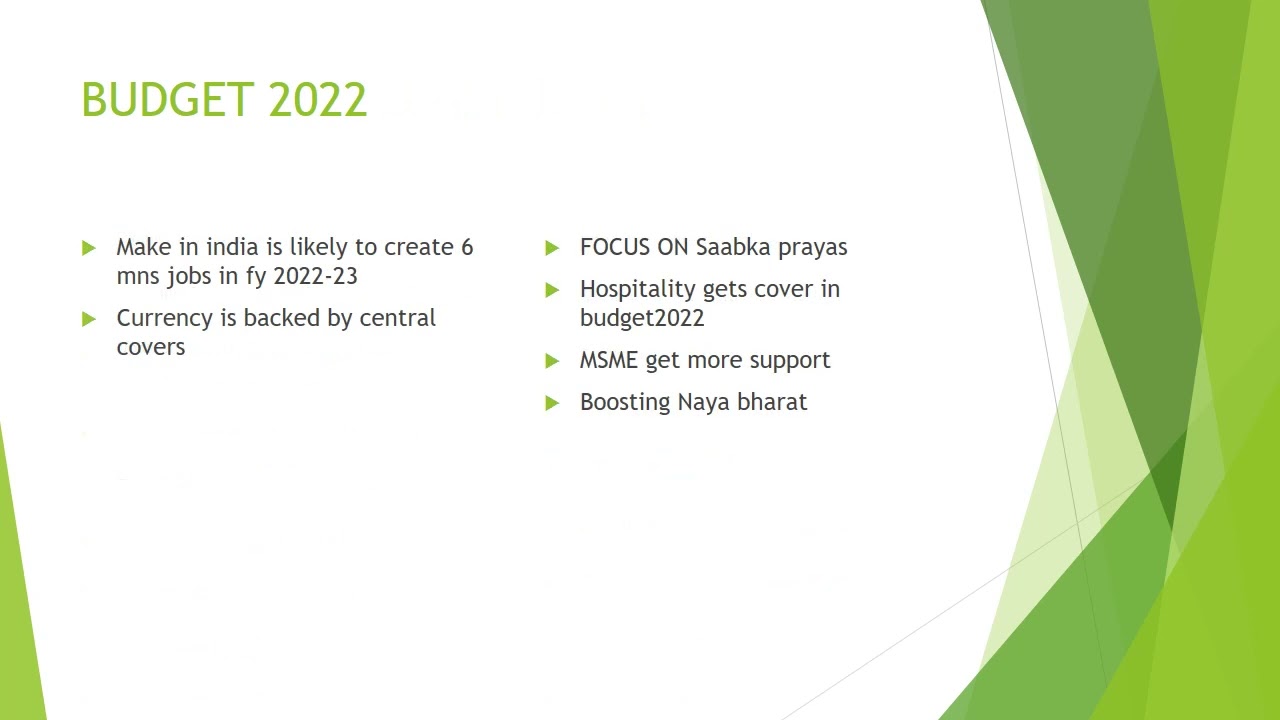 BUDGET 2022

Make in india is likely to create 6 mns jobs in fy 2022-23

Currency is backed by central covers

FOCUS ON Saabka prayas

Hospitality gets cover in budget2022

MSME get more support

Boosting Naya bharat